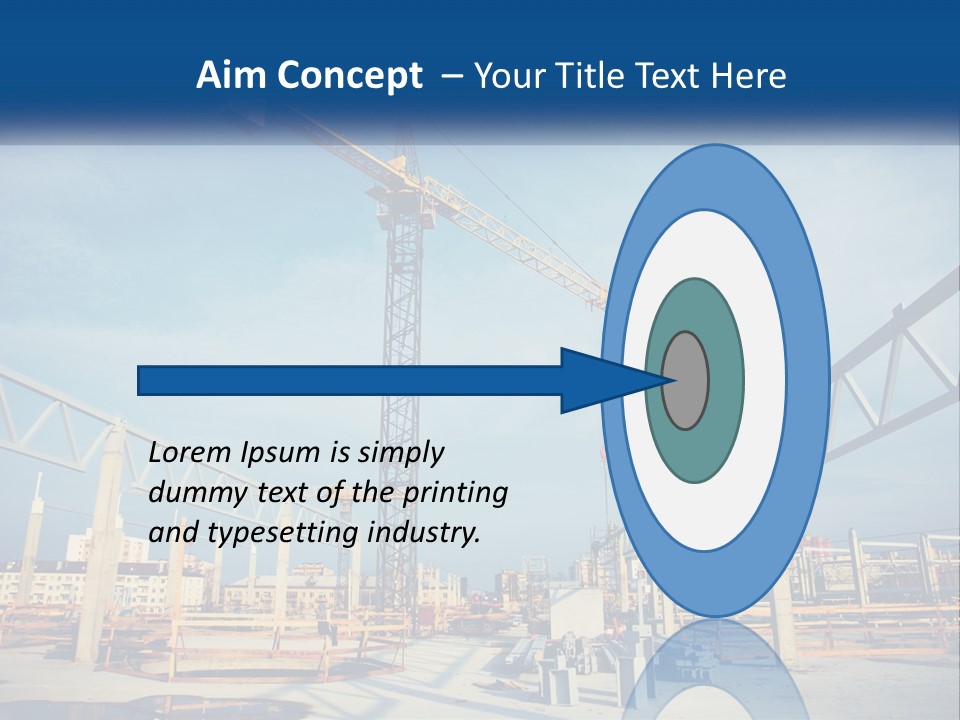 Aim Concept – Your Title Text Here

Lorem Ipsum is simply dummy text of the printing and typesetting industry.